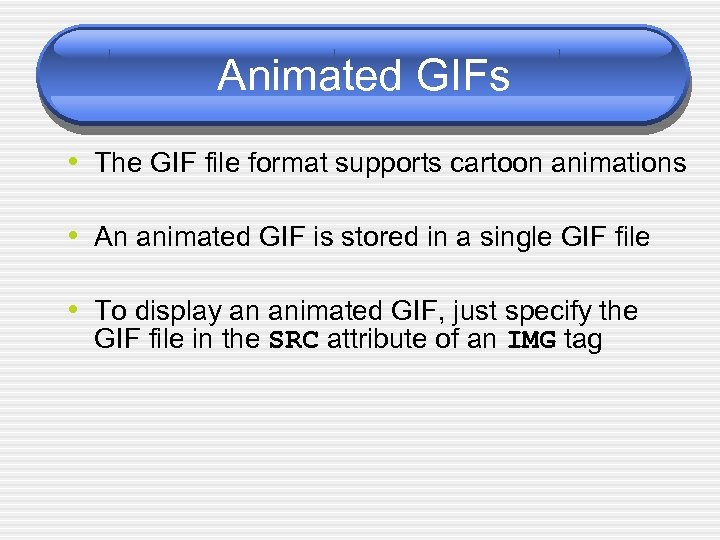 Animated GIFs

• The GIF file format supports cartoon animations

• An animated GIF is stored in a single GIF file

• To display an animated GIF, just specify the GIF file in the SRC attribute of an IMG tag